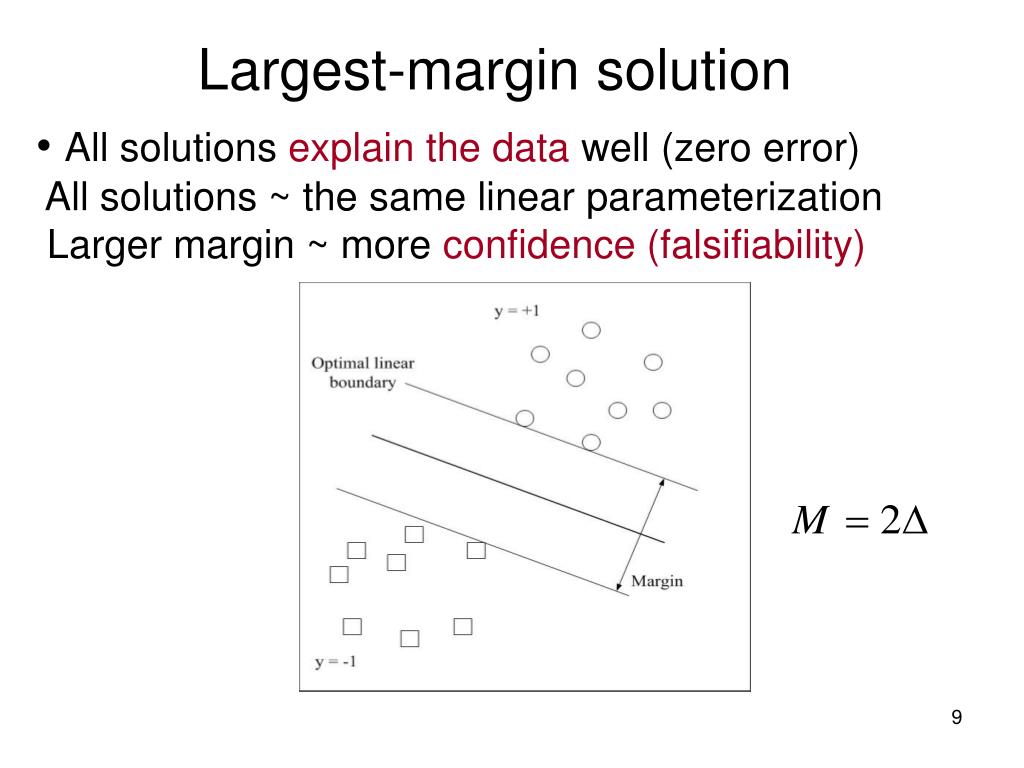 Largest-margin solution

• All solutions explain the data well (zero error)
All solutions ~ the same linear parameterization
Larger margin ~ more confidence (falsifiability)

y = +1

Optimal linear boundary

Margin

y = -1

$M = 2\Delta$

9